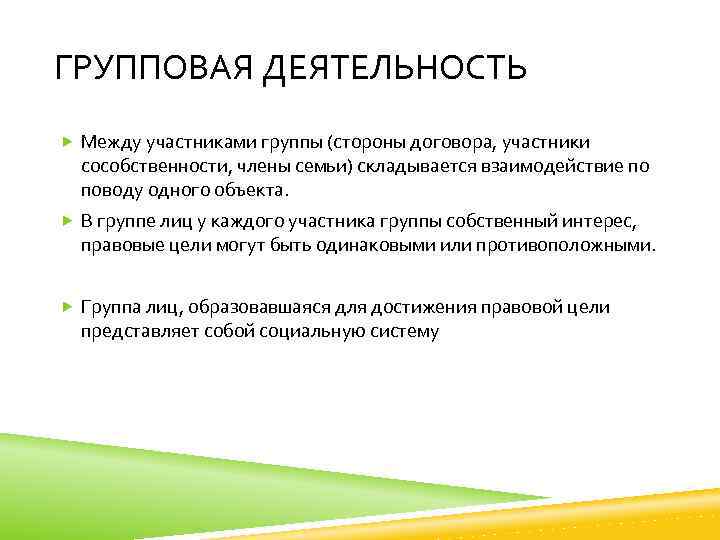 ГРУППОВАЯ ДЕЯТЕЛЬНОСТЬ

Между участниками группы (стороны договора, участники сособственности, члены семьи) складывается взаимодействие по поводу одного объекта.

В группе лиц у каждого участника группы собственный интерес, правовые цели могут быть одинаковыми или противоположными.

Группа лиц, образовавшаяся для достижения правовой цели представляет собой социальную систему